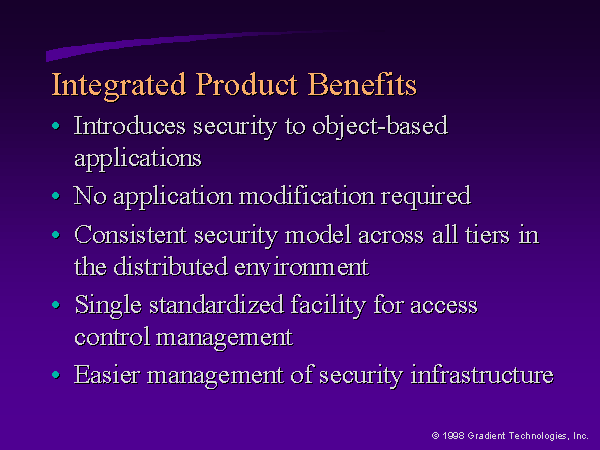 Integrated Product Benefits

• Introduces security to object-based applications

• No application modification required

• Consistent security model across all tiers in the distributed environment

• Single standardized facility for access control management

• Easier management of security infrastructure

© 1998 Gradient Technologies, Inc.